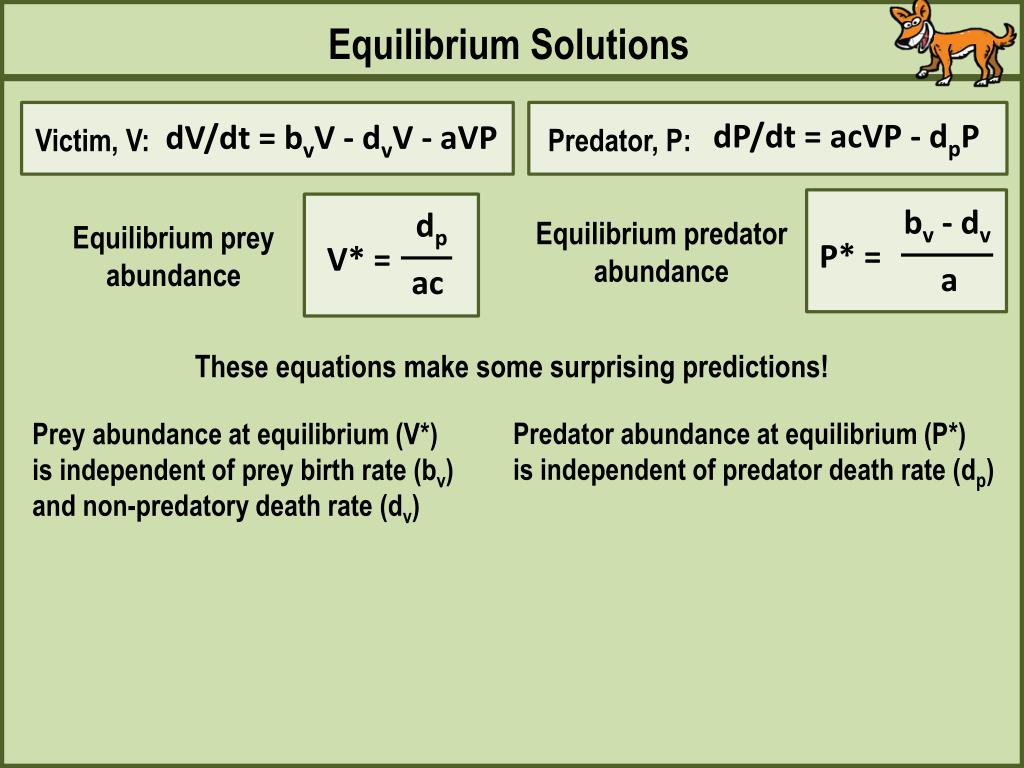 Equilibrium Solutions

Victim, V: $dV/dt = b_vV - d_vV - aVP$

Predator, P: $dP/dt = acVP - d_pP$

Equilibrium prey abundance

$V^* = \frac{d_p}{ac}$

Equilibrium predator abundance

$P^* = \frac{b_v - d_v}{a}$

These equations make some surprising predictions!

Prey abundance at equilibrium (V*) is independent of prey birth rate ($b_v$) and non-predatory death rate ($d_v$)

Predator abundance at equilibrium (P*) is independent of predator death rate ($d_p$)